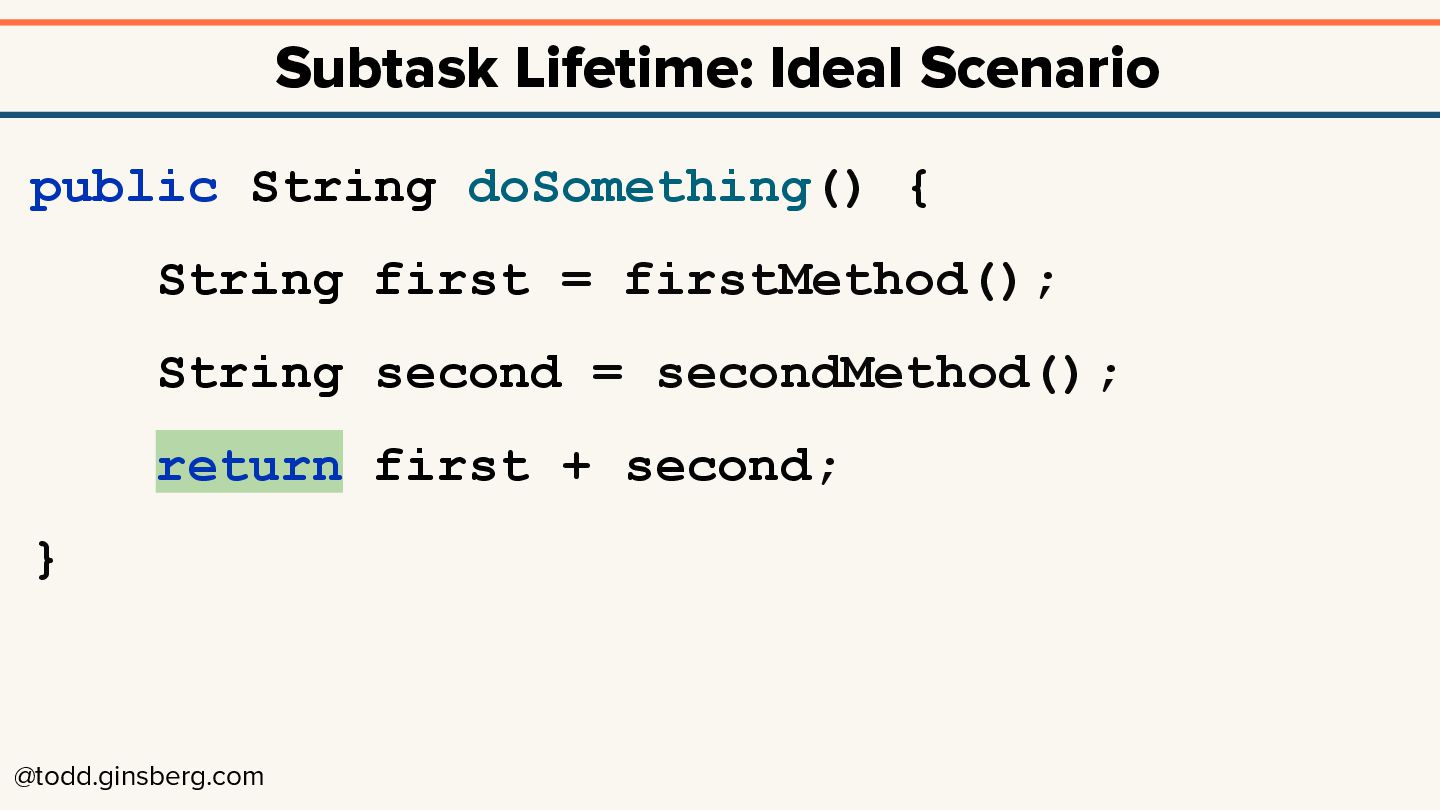 Subtask Lifetime: Ideal Scenario

public String doSomething() {
    String first = firstMethod();
    String second = secondMethod();
    return first + second;
}

@todd.ginsberg.com